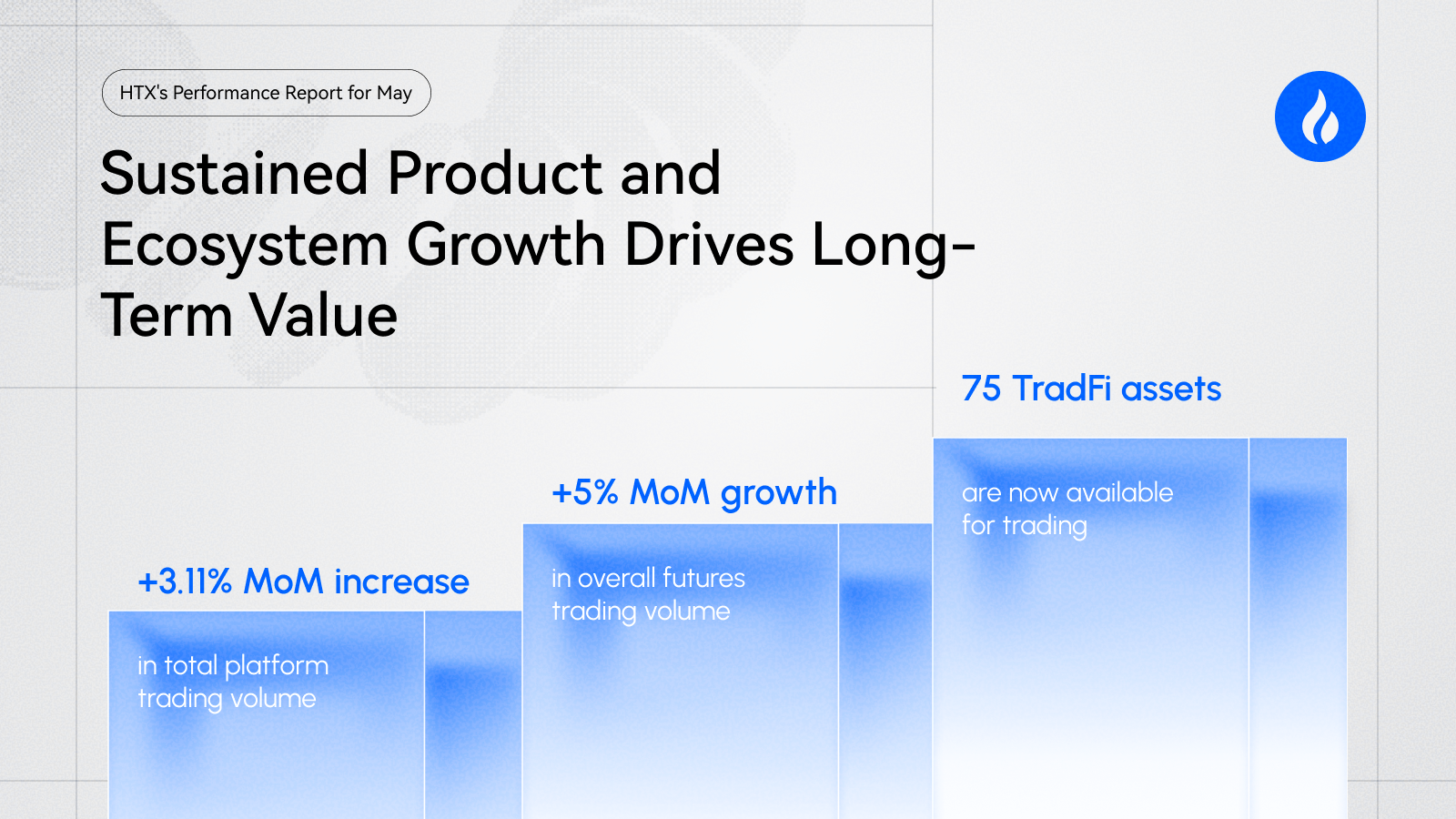 HTX's Performance Report for May

Sustained Product and Ecosystem Growth Drives Long-Term Value

+3.11% MoM increase

in total platform trading volume

+5% MoM growth

in overall futures trading volume

75 TradFi assets

are now available for trading